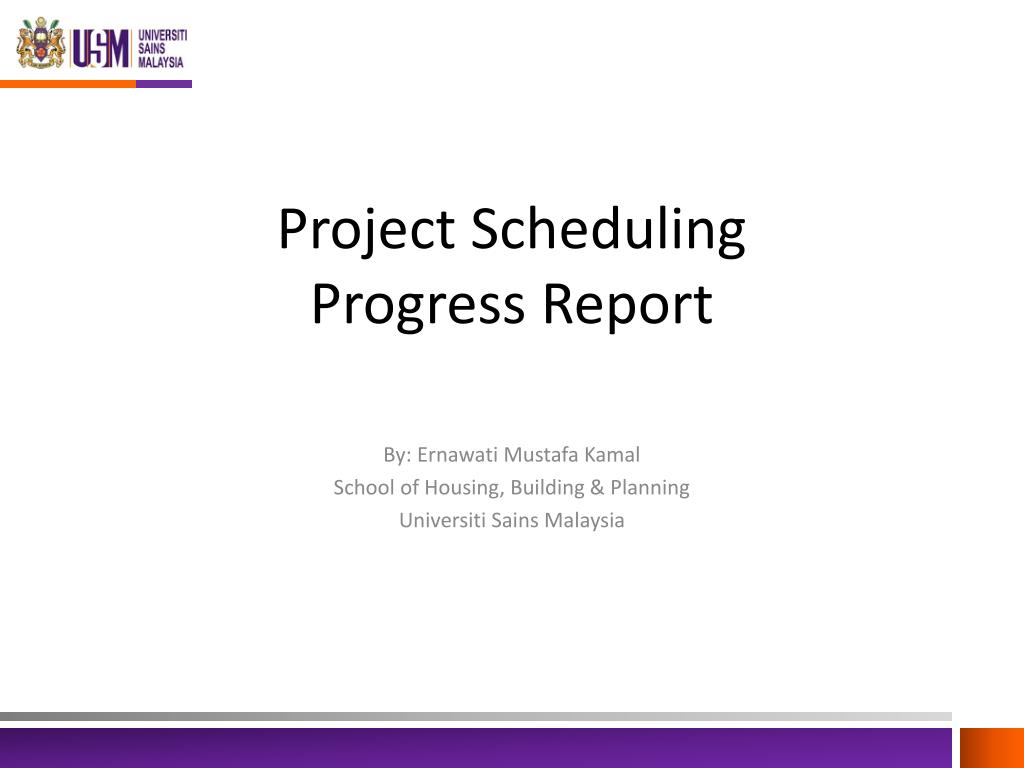 USM UNIVERSITI SAINS MALAYSIA

Project Scheduling
Progress Report

By: Ernawati Mustafa Kamal
School of Housing, Building & Planning
Universiti Sains Malaysia